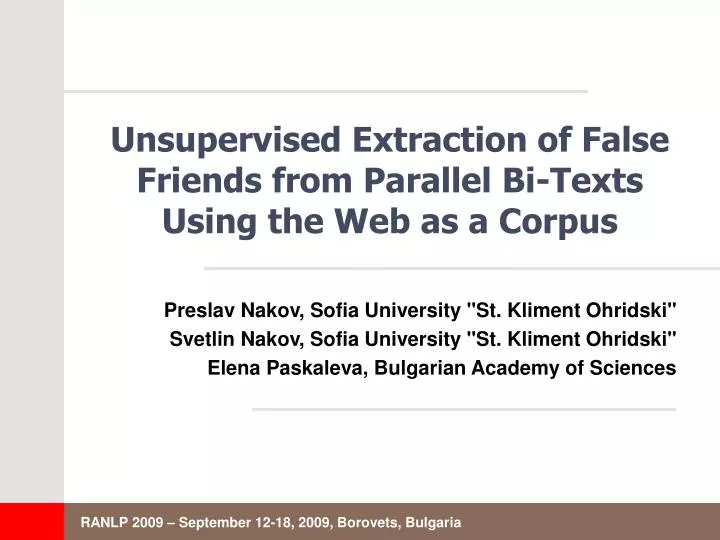 Unsupervised Extraction of False Friends from Parallel Bi-Texts Using the Web as a Corpus

Preslav Nakov, Sofia University "St. Kliment Ohridski"
Svetlin Nakov, Sofia University "St. Kliment Ohridski"
Elena Paskaleva, Bulgarian Academy of Sciences

RANLP 2009 – September 12-18, 2009, Borovets, Bulgaria